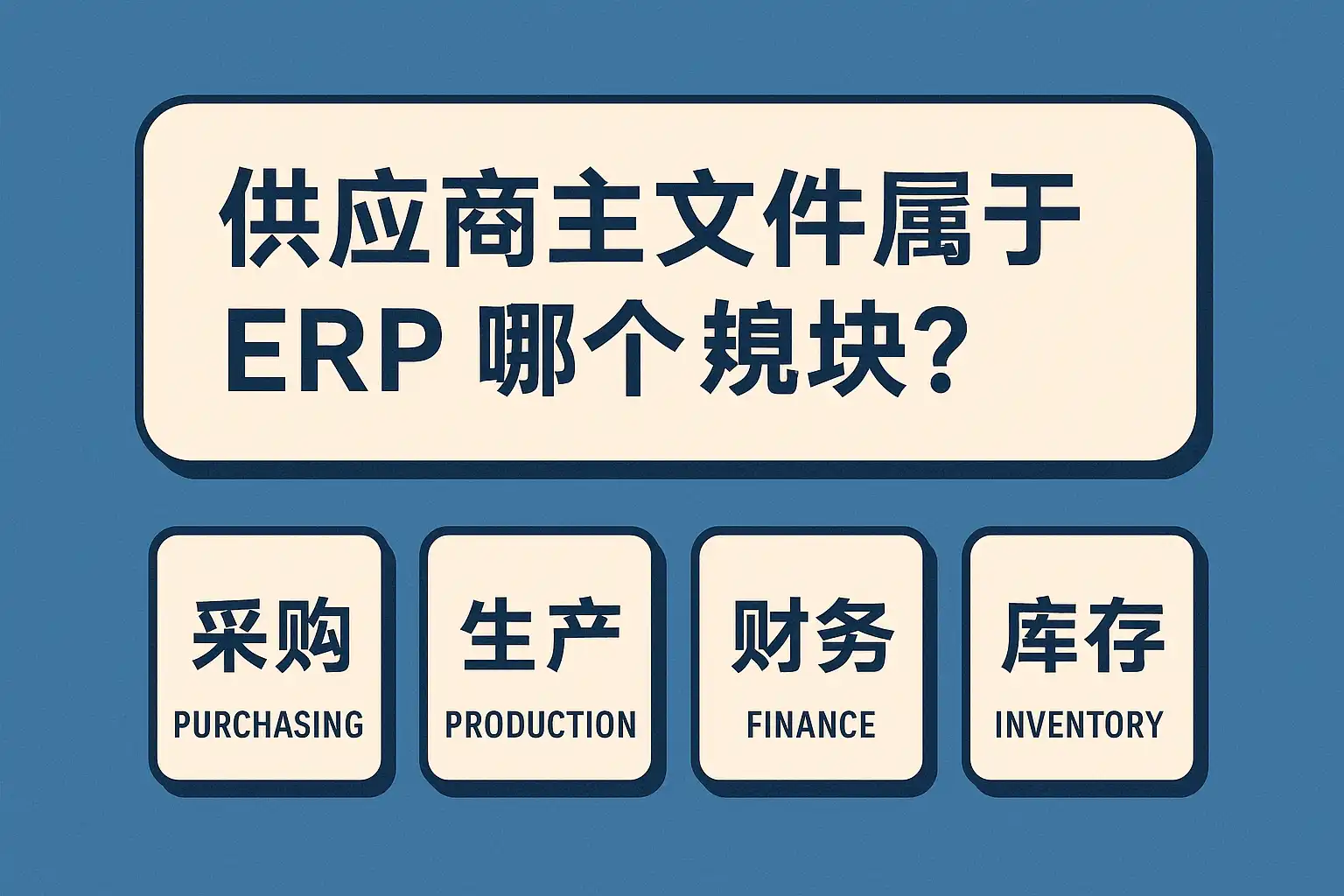 供应商主文件属于 ERP 哪个規块?

采购
PURCHASING

生产
PRODUCTION

财务
FINANCE

库存
INVENTORY